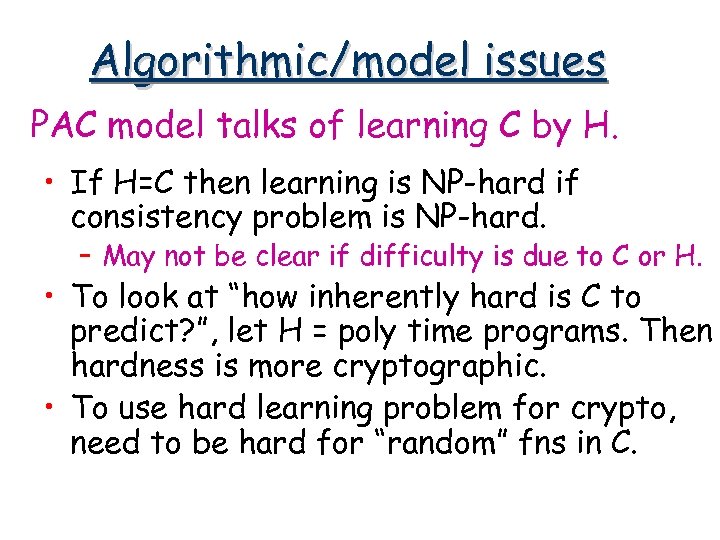 Algorithmic/model issues

PAC model talks of learning C by H.

• If H=C then learning is NP-hard if consistency problem is NP-hard.
  – May not be clear if difficulty is due to C or H.
• To look at “how inherently hard is C to predict?”, let H = poly time programs. Then hardness is more cryptographic.
• To use hard learning problem for crypto, need to be hard for “random” fns in C.